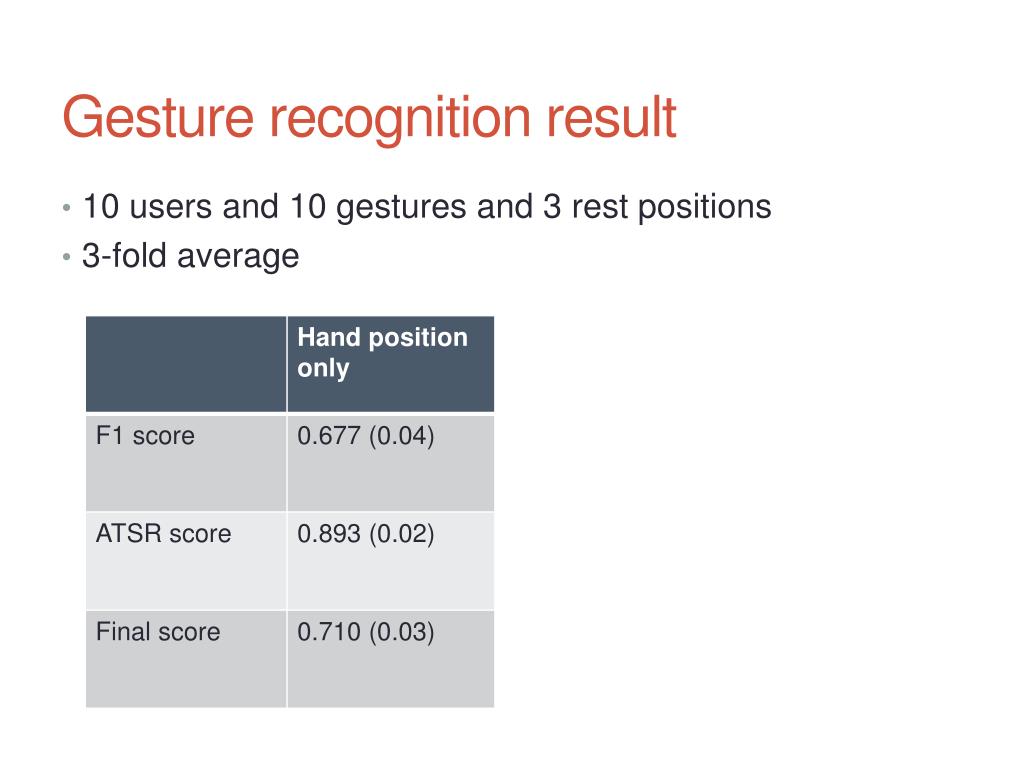 Gesture recognition result

• 10 users and 10 gestures and 3 rest positions
• 3-fold average

| | Hand position only |
|---|---|
| F1 score | 0.677 (0.04) |
| ATSR score | 0.893 (0.02) |
| Final score | 0.710 (0.03) |